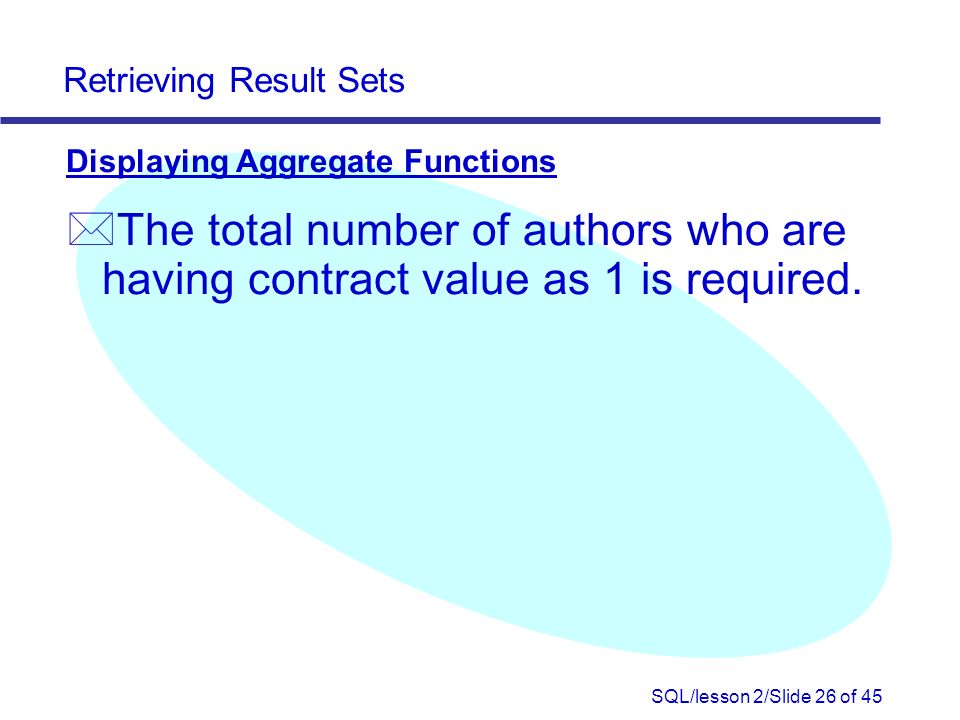 Retrieving Result Sets

Displaying Aggregate Functions

The total number of authors who are having contract value as 1 is required.

SQL/lesson 2/Slide 26 of 45